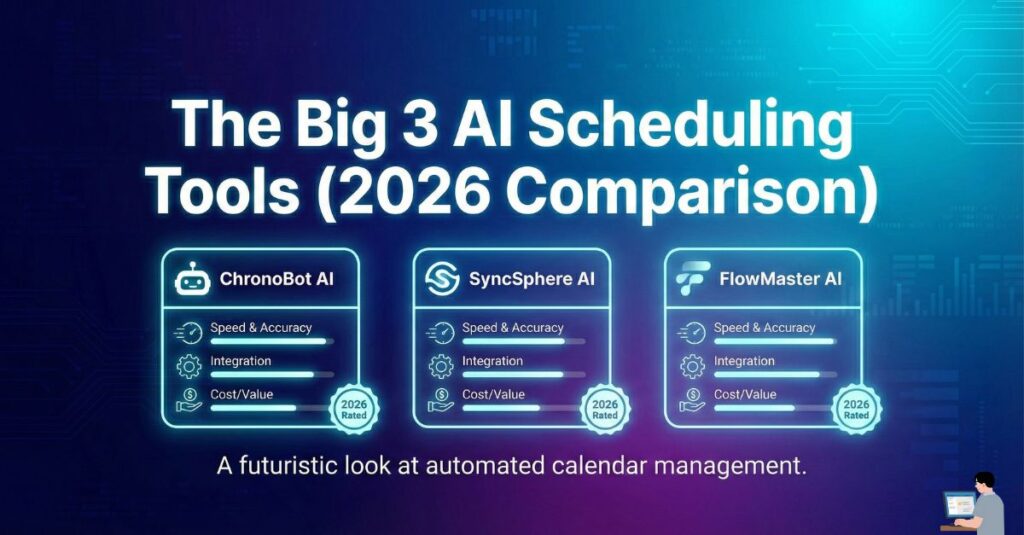 The Big 3 AI Scheduling Tools (2026 Comparison)

ChronoBot AI
Speed & Accuracy
Integration
Cost/Value
2026 Rated

SyncSphere AI
Speed & Accuracy
Integration
Cost/Value
2026 Rated

FlowMaster AI
Speed & Accuracy
Integration
Cost/Value
2026 Rated

A futuristic look at automated calendar management.